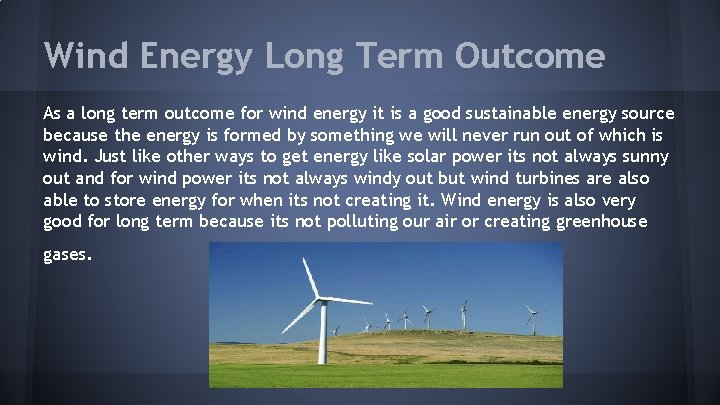 Wind Energy Long Term Outcome

As a long term outcome for wind energy it is a good sustainable energy source because the energy is formed by something we will never run out of which is wind. Just like other ways to get energy like solar power its not always sunny out and for wind power its not always windy out but wind turbines are also able to store energy for when its not creating it. Wind energy is also very good for long term because its not polluting our air or creating greenhouse gases.